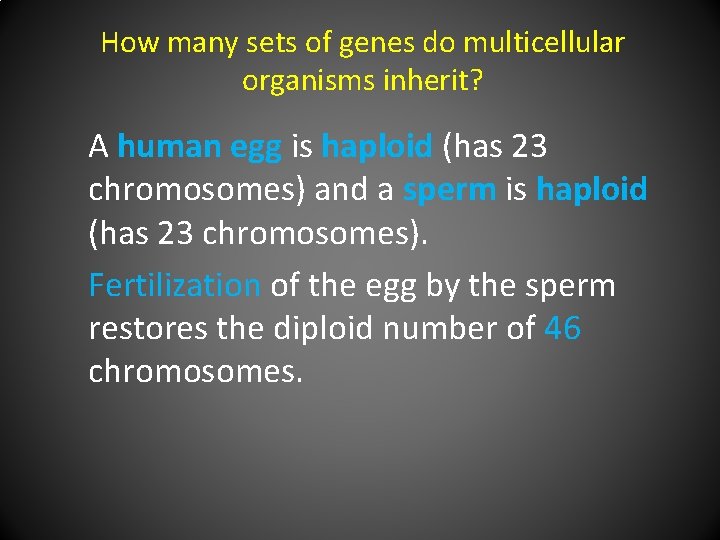 How many sets of genes do multicellular organisms inherit?

A human egg is haploid (has 23 chromosomes) and a sperm is haploid (has 23 chromosomes).

Fertilization of the egg by the sperm restores the diploid number of 46 chromosomes.